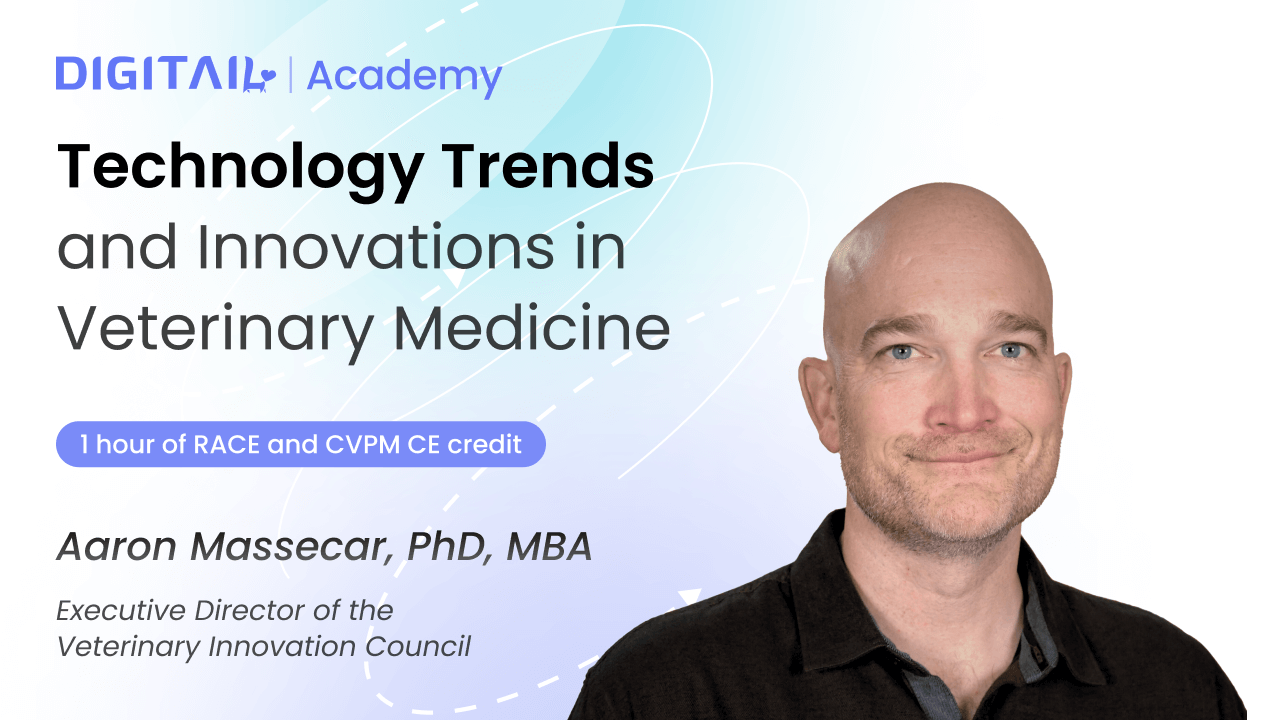 DIGITAIL | Academy

Technology Trends and Innovations in Veterinary Medicine

1 hour of RACE and CVPM CE credit

Aaron Massecar, PhD, MBA

Executive Director of the Veterinary Innovation Council